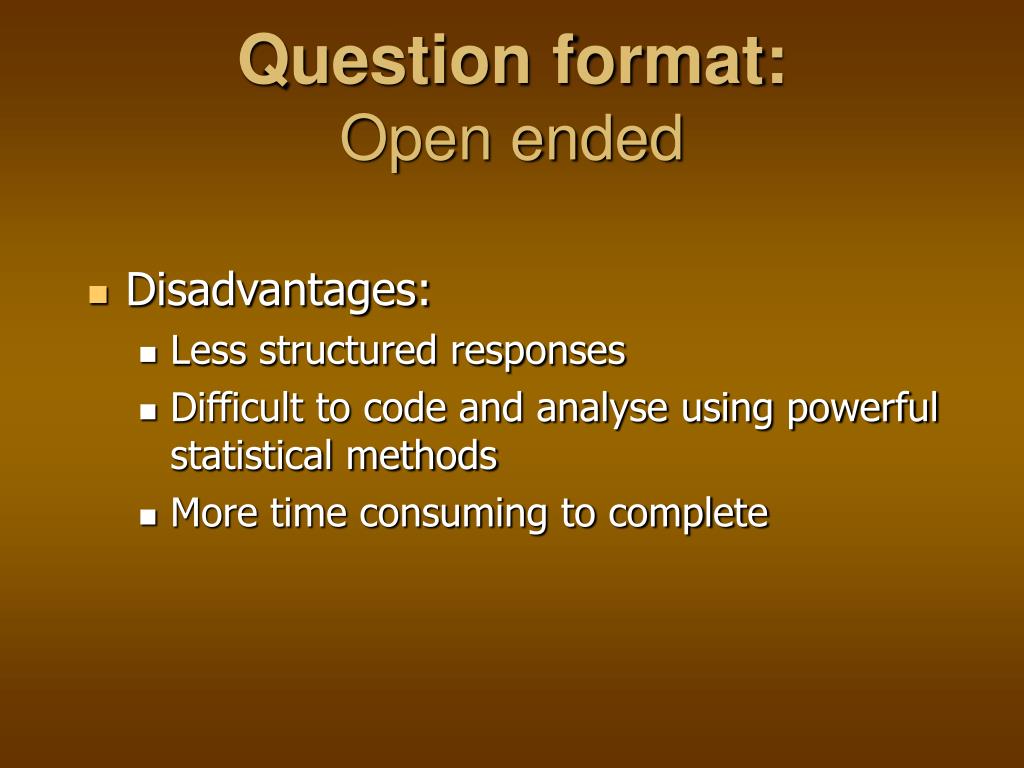 Question format:
Open ended

Disadvantages:

Less structured responses

Difficult to code and analyse using powerful statistical methods

More time consuming to complete